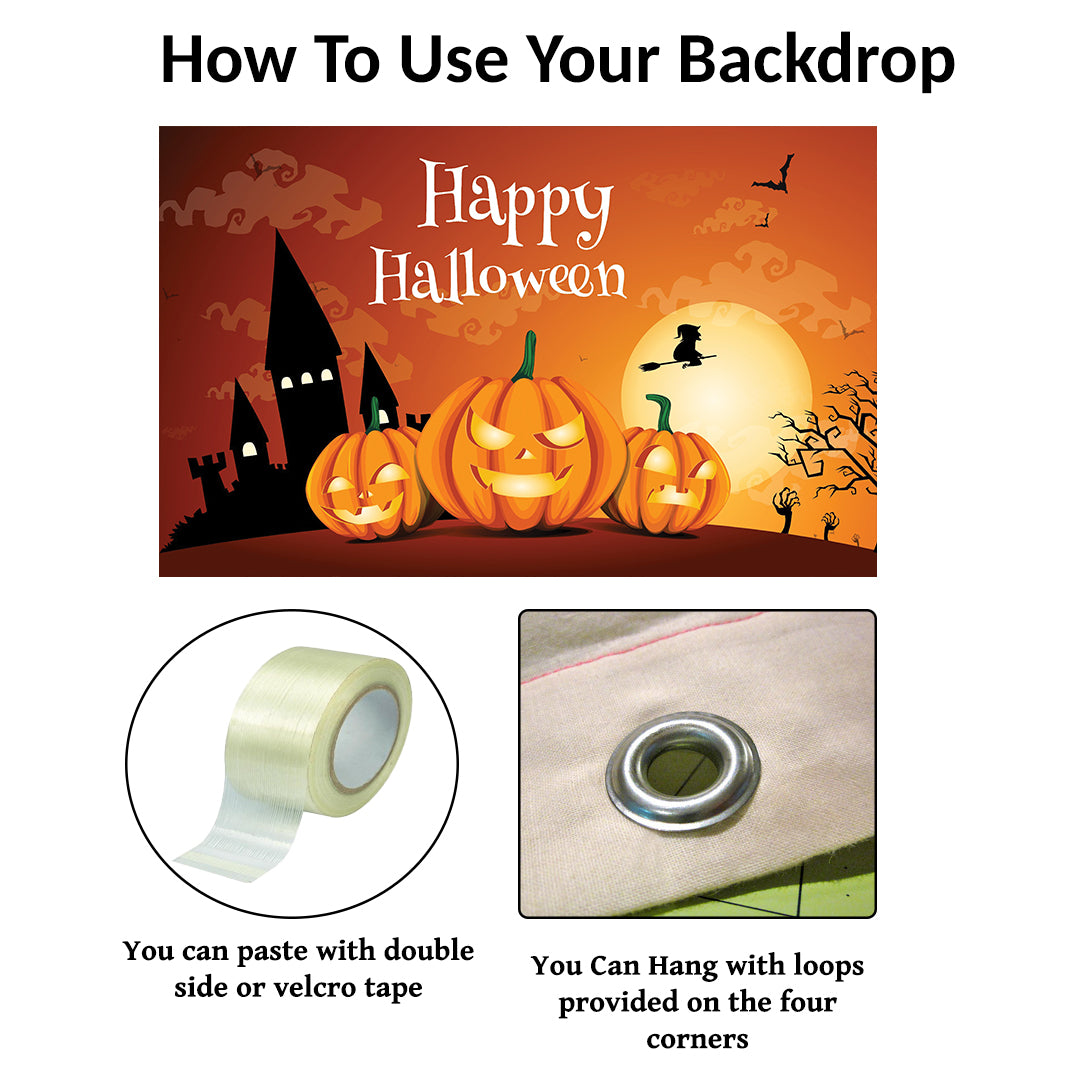 How To Use Your Backdrop

Happy Halloween

You can paste with double side or velcro tape

You Can Hang with loops provided on the four corners